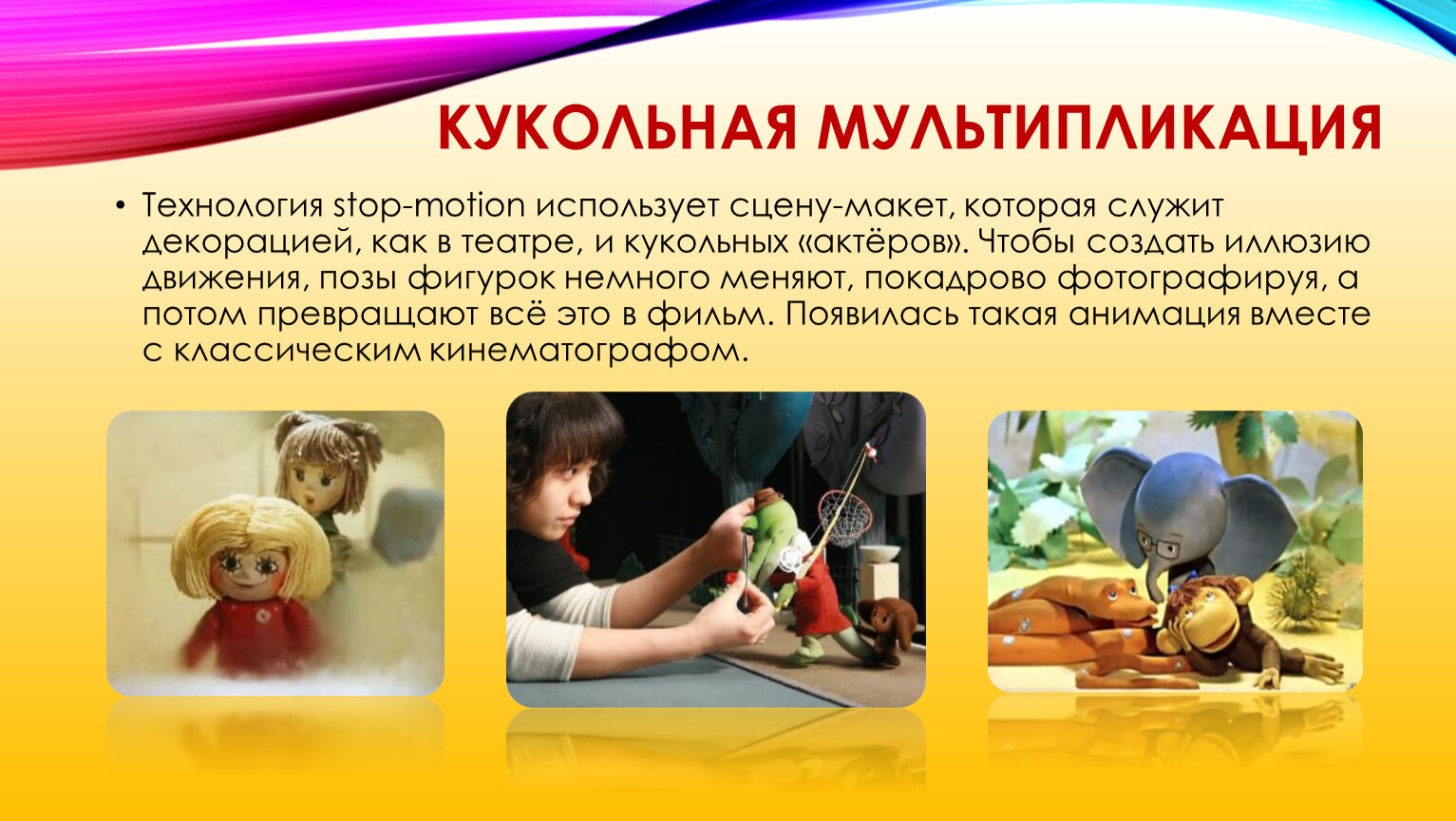 КУКОЛЬНАЯ МУЛЬТИПЛИКАЦИЯ

• Технология stop-motion использует сцену-макет, которая служит декорацией, как в театре, и кукольных «актёров». Чтобы создать иллюзию движения, позы фигурок немного меняют, покадрово фотографируя, а потом превращают всё это в фильм. Появилась такая анимация вместе с классическим кинематографом.